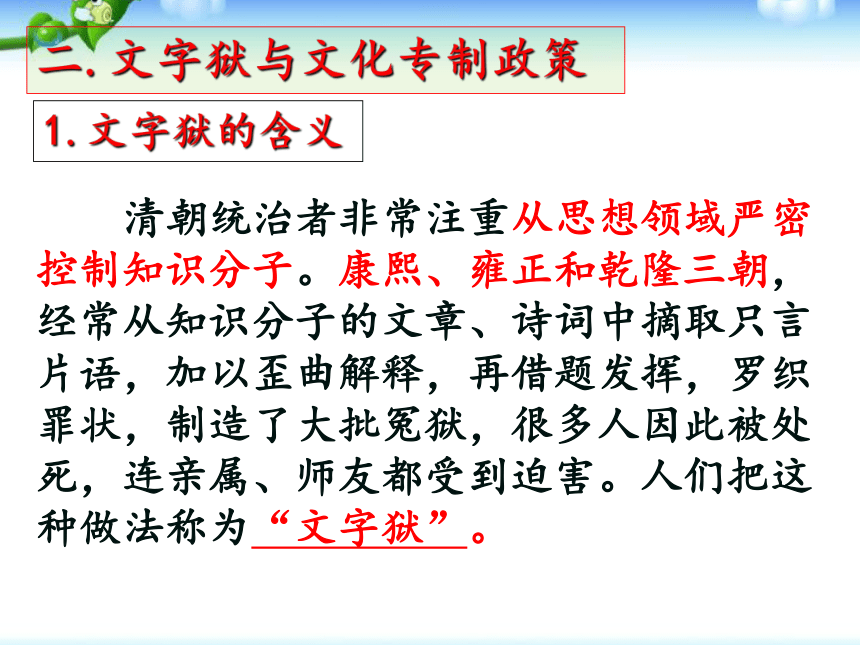 二. 文字狱与文化专制政策

1. 文字狱的含义

清朝统治者非常注重从思想领域严密控制知识分子。康熙、雍正和乾隆三朝，经常从知识分子的文章、诗词中摘取只言片语，加以歪曲解释，再借题发挥，罗织罪状，制造了大批冤狱，很多人因此被处死，连亲属、师友都受到迫害。人们把这种做法称为“文字狱”。